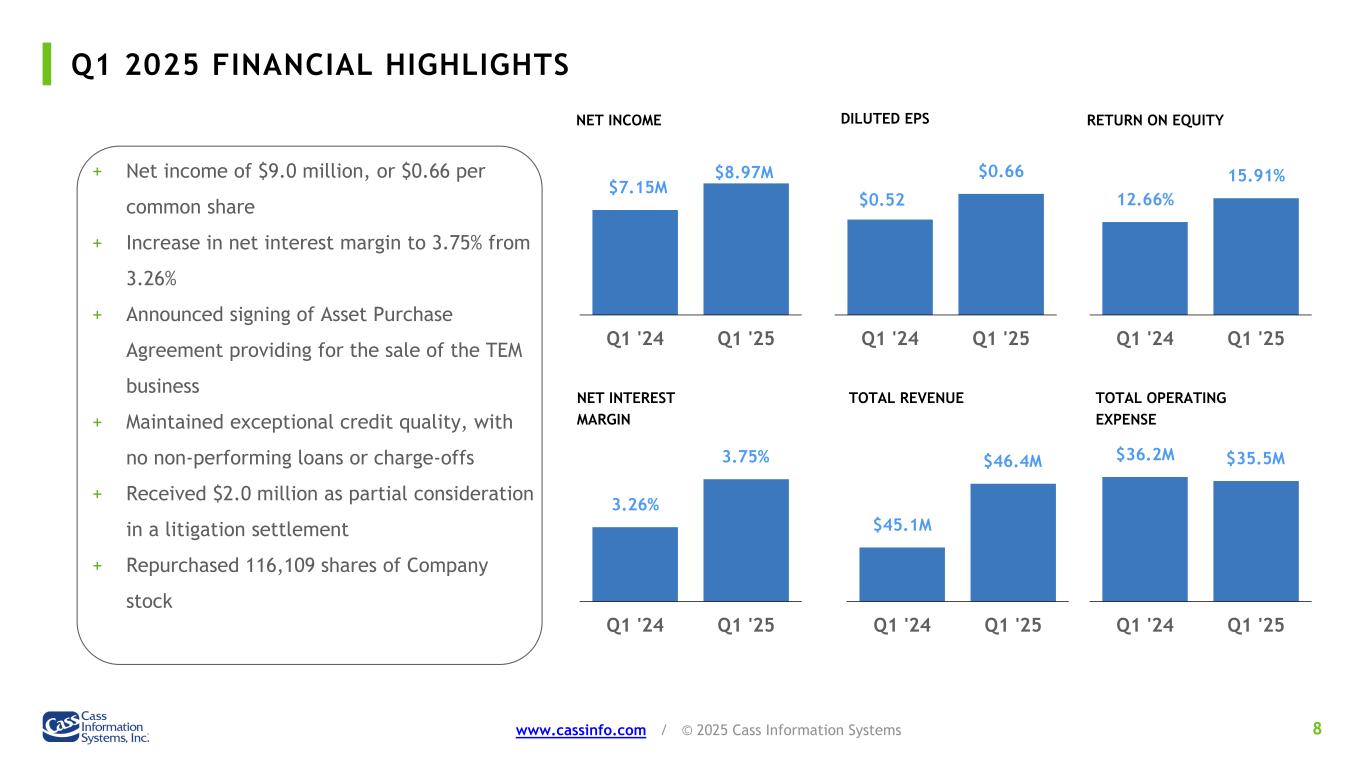 Q1 2025 FINANCIAL HIGHLIGHTS

+ Net income of $9.0 million, or $0.66 per common share

+ Increase in net interest margin to 3.75% from 3.26%

+ Announced signing of Asset Purchase Agreement providing for the sale of the TEM business

+ Maintained exceptional credit quality, with no non-performing loans or charge-offs

+ Received $2.0 million as partial consideration in a litigation settlement

+ Repurchased 116,109 shares of Company stock

NET INCOME

$7.15M
$8.97M
Q1 '24
Q1 '25

DILUTED EPS

$0.52
$0.66
Q1 '24
Q1 '25

RETURN ON EQUITY

12.66%
15.91%
Q1 '24
Q1 '25

NET INTEREST MARGIN

3.26%
3.75%
Q1 '24
Q1 '25

TOTAL REVENUE

$45.1M
$46.4M
Q1 '24
Q1 '25

TOTAL OPERATING EXPENSE

$36.2M
$35.5M
Q1 '24
Q1 '25

Cass Information Systems, Inc.

www.cassinfo.com / © 2025 Cass Information Systems

8